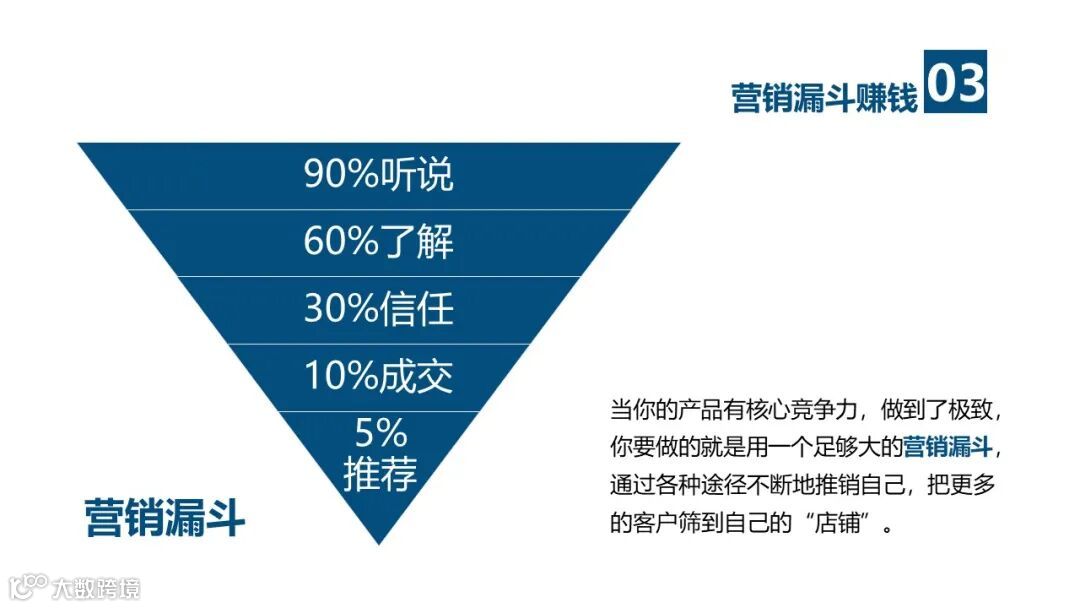 营销漏斗赚钱 03

90%听说

60%了解

30%信任

10%成交

5%
推荐

营销漏斗

当你的产品有核心竞争力，做到了极致，你要做的就是用一个足够大的营销漏斗，通过各种途径不断地推销自己，把更多的客户筛到自己的“店铺”。

大数跨境